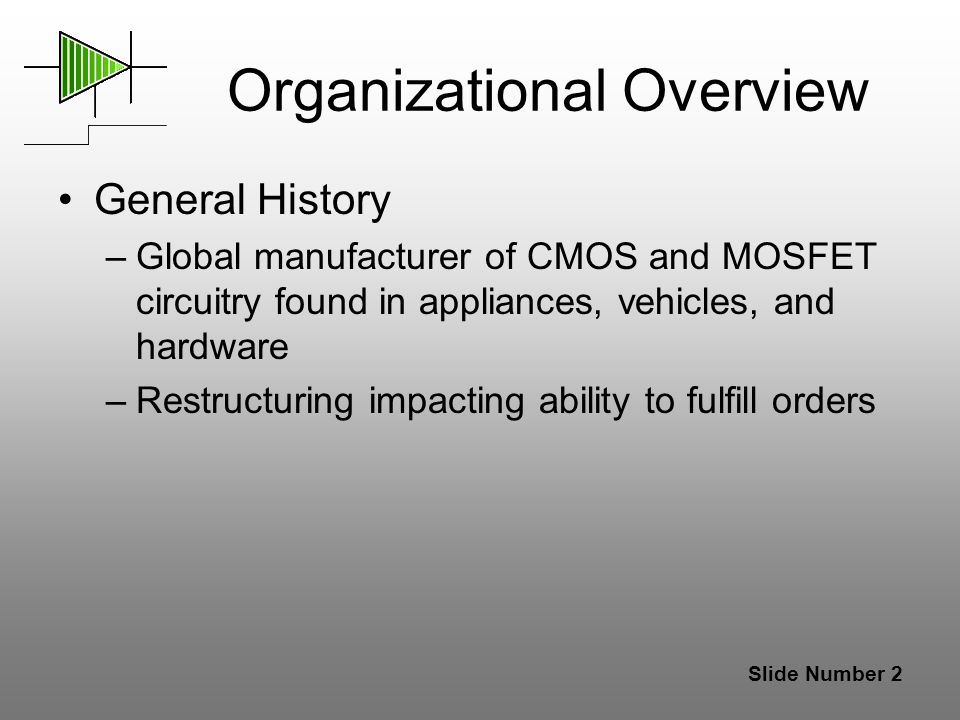 Organizational Overview

• General History

– Global manufacturer of CMOS and MOSFET circuitry found in appliances, vehicles, and hardware

– Restructuring impacting ability to fulfill orders

Slide Number 2